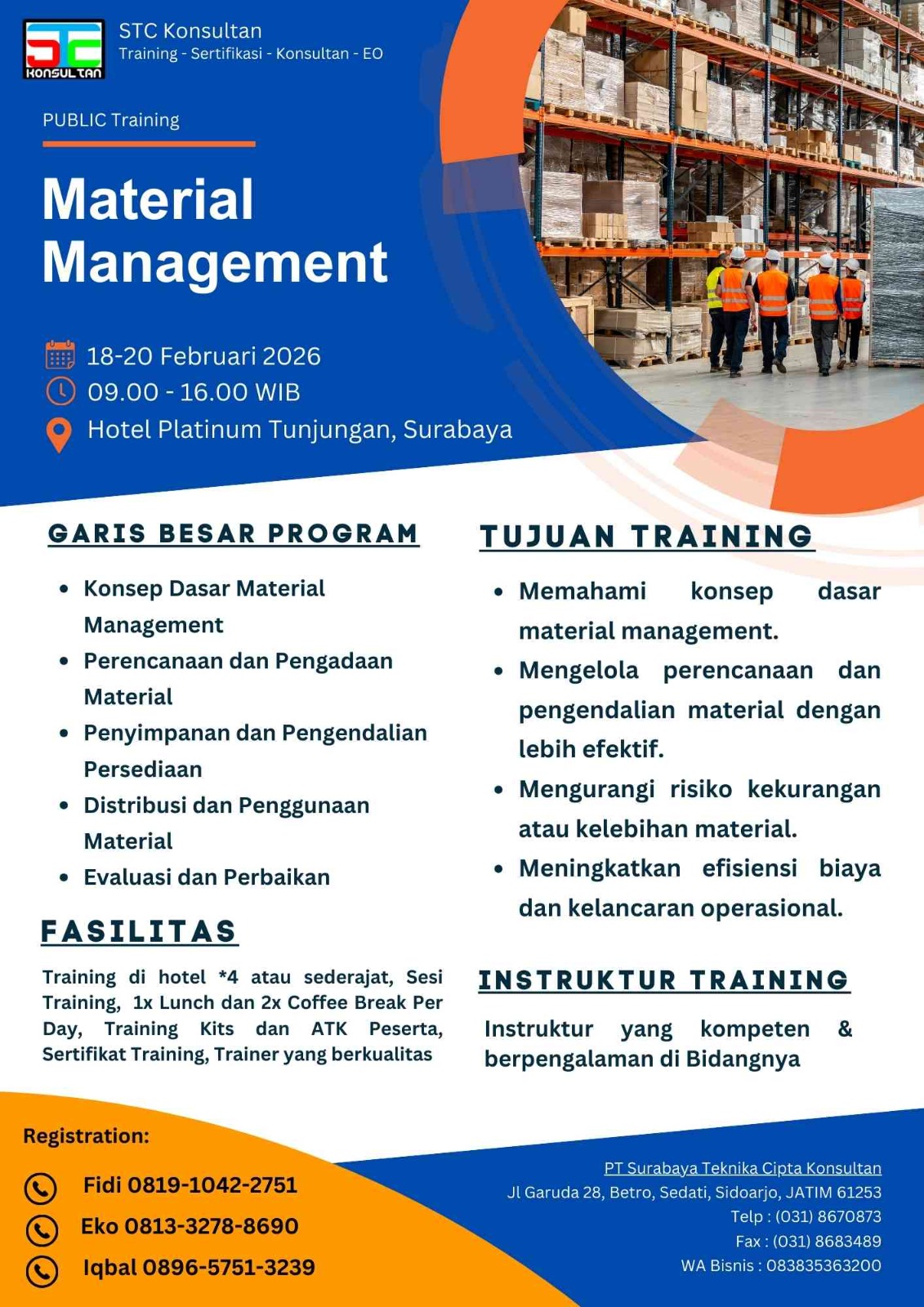 STC
KONSULTAN

STC Konsultan
Training - Sertifikasi - Konsultan - EO

PUBLIC Training

Material Management

18-20 Februari 2026
09.00 - 16.00 WIB
Hotel Platinum Tunjungan, Surabaya

GARIS BESAR PROGRAM

- Konsep Dasar Material Management
- Perencanaan dan Pengadaan Material
- Penyimpanan dan Pengendalian Persediaan
- Distribusi dan Penggunaan Material
- Evaluasi dan Perbaikan

FASILITAS

Training di hotel *4 atau sederajat, Sesi Training, 1x Lunch dan 2x Coffee Break Per Day, Training Kits dan ATK Peserta, Sertifikat Training, Trainer yang berkualitas

TUJUAN TRAINING

- Memahami konsep dasar material management.
- Mengelola perencanaan dan pengendalian material dengan lebih efektif.
- Mengurangi risiko kekurangan atau kelebihan material.
- Meningkatkan efisiensi biaya dan kelancaran operasional.

INSTRUKTUR TRAINING

Instruktur yang kompeten & berpengalaman di Bidangnya

Registration:

Fidi 0819-1042-2751
Eko 0813-3278-8690
Iqbal 0896-5751-3239

PT Surabaya Teknika Cipta Konsultan
Jl Garuda 28, Betro, Sedati, Sidoarjo, JATIM 61253
Telp : (031) 8670873
Fax : (031) 8683489
WA Bisnis : 083835363200